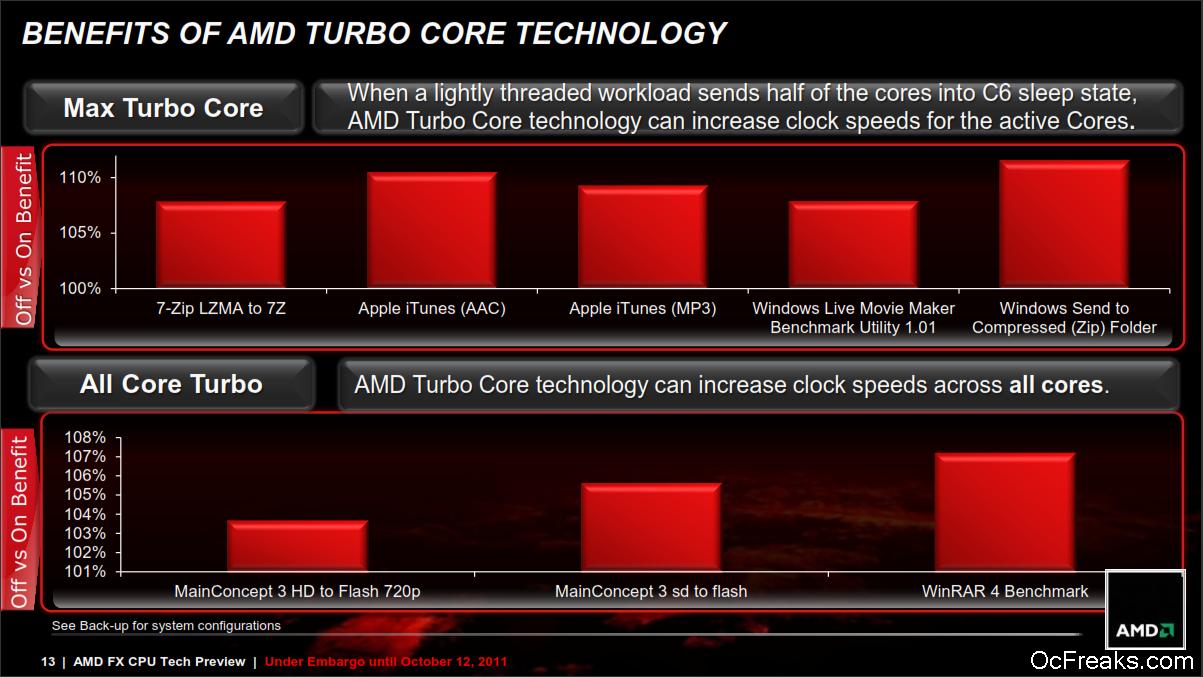 BENEFITS OF AMD TURBO CORE TECHNOLOGY

Max Turbo Core

When a lightly threaded workload sends half of the cores into C6 sleep state, AMD Turbo Core technology can increase clock speeds for the active Cores.

Off vs On Benefit

110%
105%
100%

7-Zip LZMA to 7Z
Apple iTunes (AAC)
Apple iTunes (MP3)
Windows Live Movie Maker Benchmark Utility 1.01
Windows Send to Compressed (Zip) Folder

All Core Turbo

AMD Turbo Core technology can increase clock speeds across all cores.

Off vs On Benefit

108%
107%
106%
105%
104%
103%
102%
101%

MainConcept 3 HD to Flash 720p
MainConcept 3 sd to flash
WinRAR 4 Benchmark

See Back-up for system configurations

13 | AMD FX CPU Tech Preview | Under Embargo until October 12, 2011

AMD

OcFreaks.com